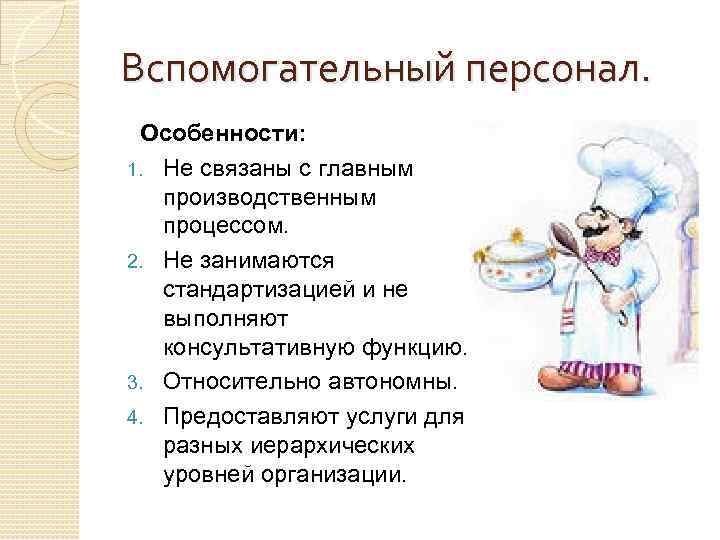 Вспомогательный персонал.

Особенности:

1. Не связаны с главным производственным процессом.
2. Не занимаются стандартизацией и не выполняют консультативную функцию.
3. Относительно автономны.
4. Предоставляют услуги для разных иерархических уровней организации.